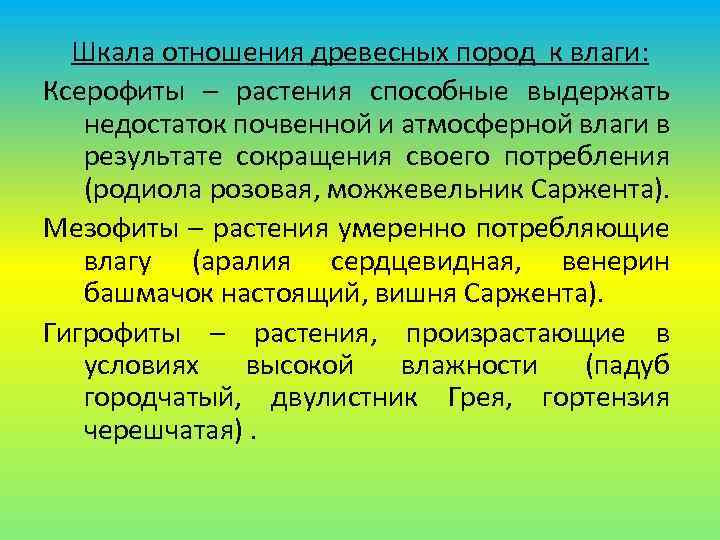 Шкала отношения древесных пород к влаги:

Ксерофиты – растения способные выдержать недостаток почвенной и атмосферной влаги в результате сокращения своего потребления (родиола розовая, можжевельник Саржента).

Мезофиты – растения умеренно потребляющие влагу (аралия сердцевидная, венерин башмачок настоящий, вишня Саржента).

Гигрофиты – растения, произрастающие в условиях высокой влажности (падуб городчатый, двулистник Грея, гортензия черешчатая) .